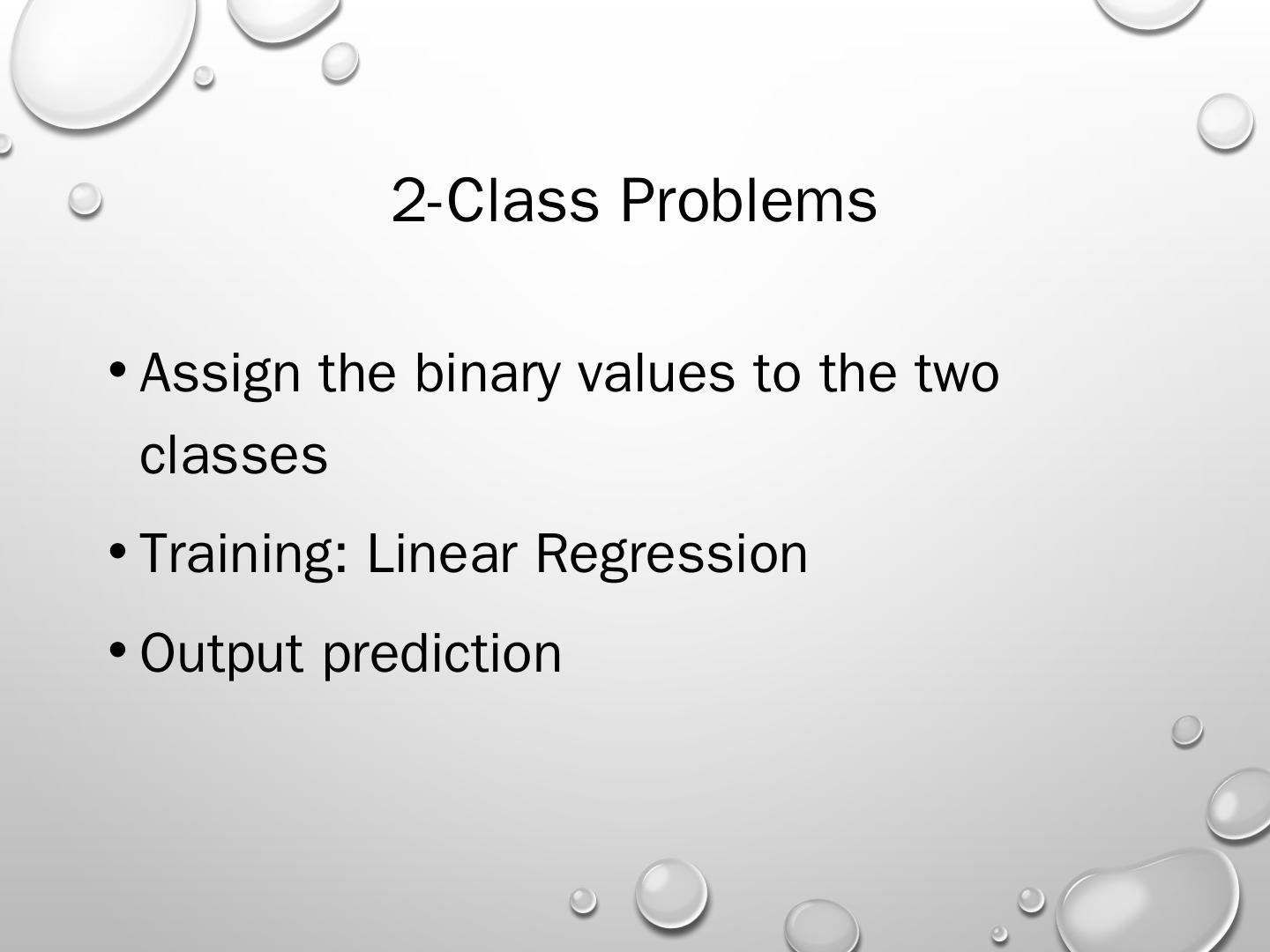 2-Class Problems

• Assign the binary values to the two classes

• Training: Linear Regression

• Output prediction